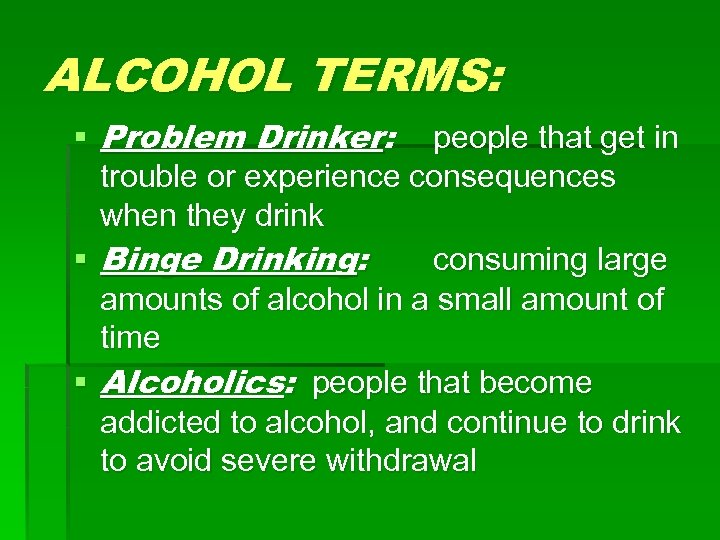 ALCOHOL TERMS:

▪ Problem Drinker: people that get in trouble or experience consequences when they drink

▪ Binge Drinking: consuming large amounts of alcohol in a small amount of time

▪ Alcoholics: people that become addicted to alcohol, and continue to drink to avoid severe withdrawal